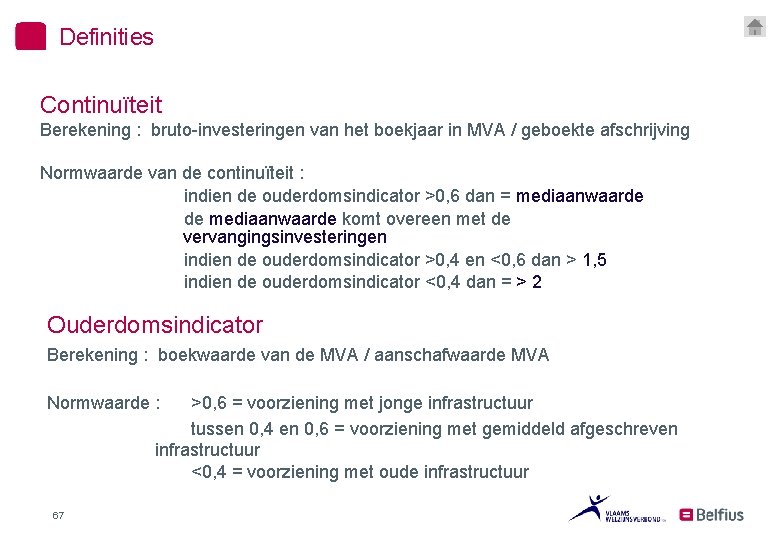 Definities

Continuïteit
Berekening : bruto-investeringen van het boekjaar in MVA / geboekte afschrijving

Normwaarde van de continuïteit :
indien de ouderdomsindicator >0,6 dan = mediaanwaarde
de mediaanwaarde komt overeen met de vervangingsinvesteringen
indien de ouderdomsindicator >0,4 en <0,6 dan > 1,5
indien de ouderdomsindicator <0,4 dan = > 2

Ouderdomsindicator
Berekening : boekwaarde van de MVA / aanschafwaarde MVA

Normwaarde : >0,6 = voorziening met jonge infrastructuur
tussen 0,4 en 0,6 = voorziening met gemiddeld afgeschreven infrastructuur
<0,4 = voorziening met oude infrastructuur

67

VLAAMS WELZIJNSVERBOND

Belfius